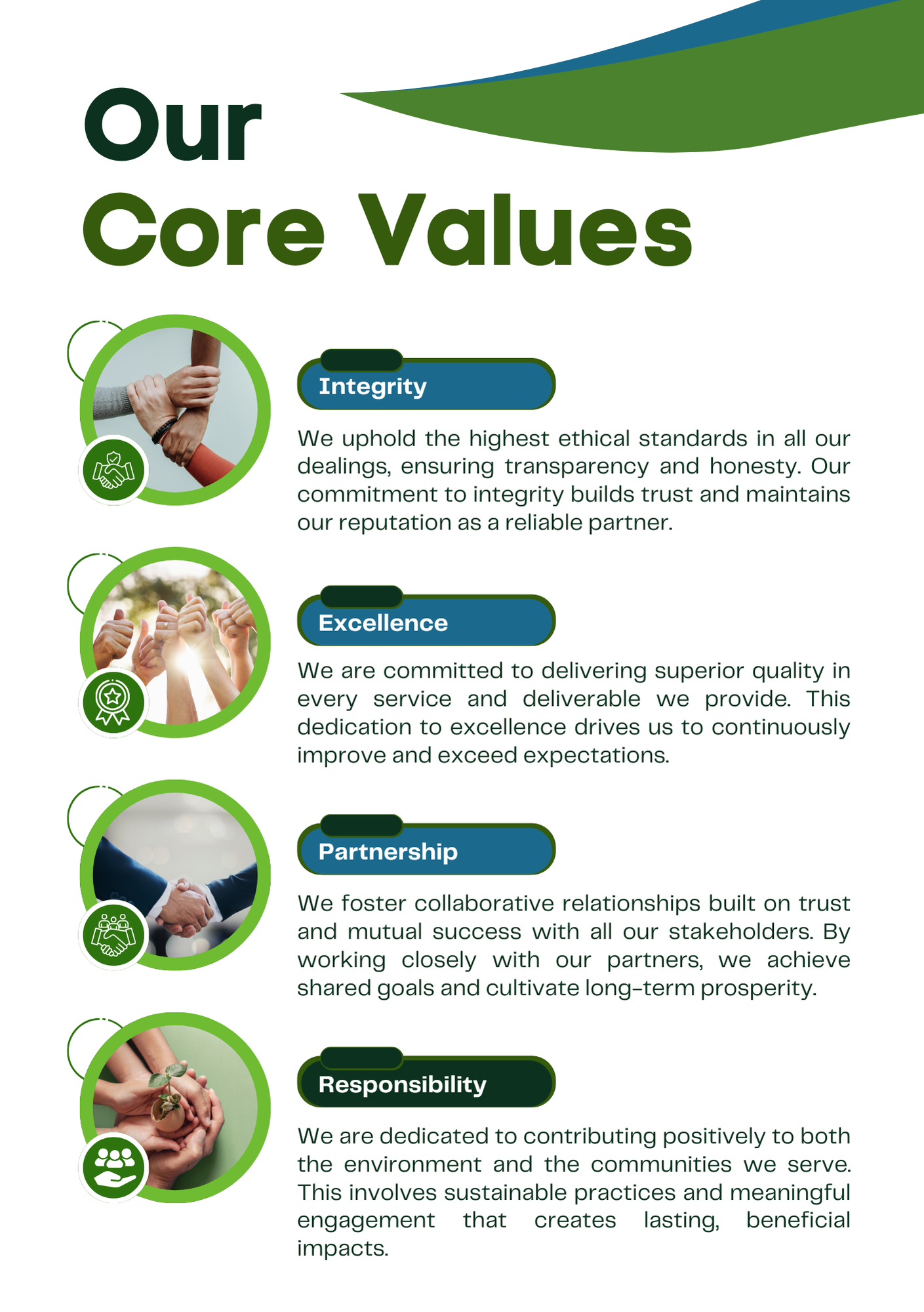 Our
Core Values

Integrity

We uphold the highest ethical standards in all our dealings, ensuring transparency and honesty. Our commitment to integrity builds trust and maintains our reputation as a reliable partner.

Excellence

We are committed to delivering superior quality in every service and deliverable we provide. This dedication to excellence drives us to continuously improve and exceed expectations.

Partnership

We foster collaborative relationships built on trust and mutual success with all our stakeholders. By working closely with our partners, we achieve shared goals and cultivate long-term prosperity.

Responsibility

We are dedicated to contributing positively to both the environment and the communities we serve. This involves sustainable practices and meaningful engagement that creates lasting, beneficial impacts.